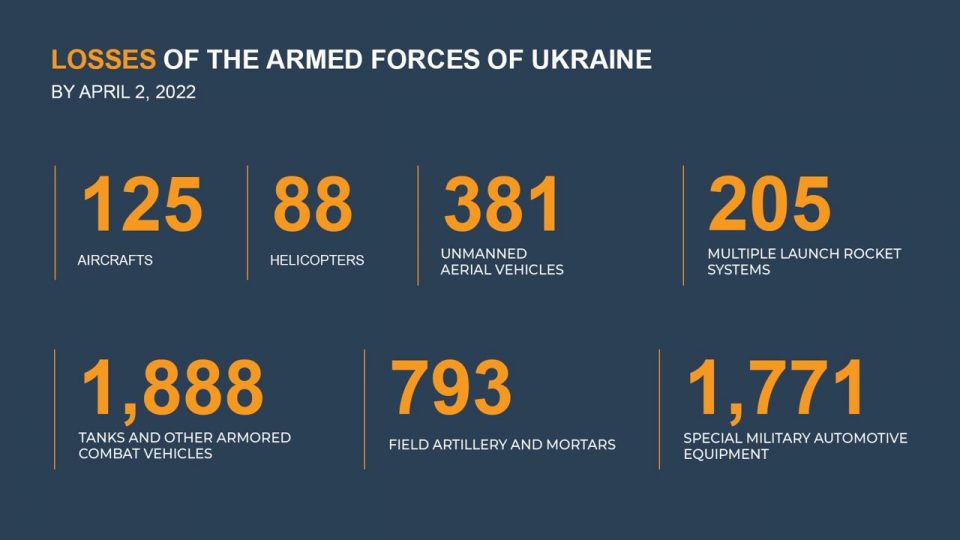 LOSSES OF THE ARMED FORCES OF UKRAINE

BY APRIL 2, 2022

125
AIRCRAFTS

88
HELICOPTERS

381
UNMANNED AERIAL VEHICLES

205
MULTIPLE LAUNCH ROCKET SYSTEMS

1,888
TANKS AND OTHER ARMORED COMBAT VEHICLES

793
FIELD ARTILLERY AND MORTARS

1,771
SPECIAL MILITARY AUTOMOTIVE EQUIPMENT